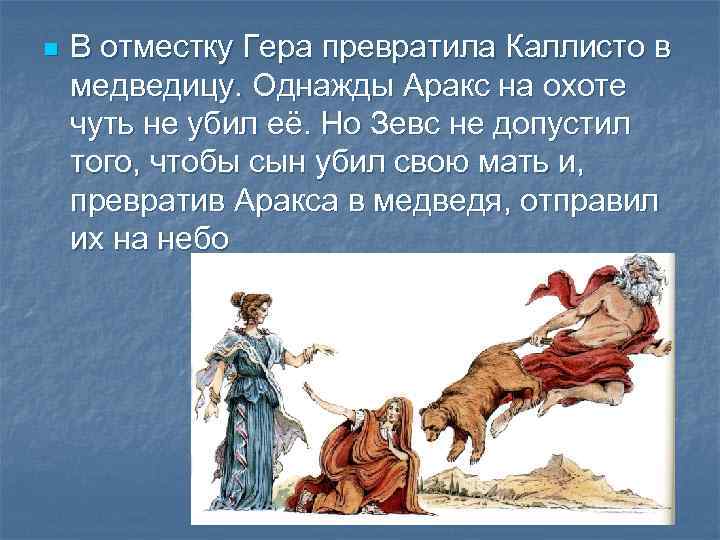 В отместку Гера превратила Каллисто в медведицу. Однажды Аракс на охоте чуть не убил её. Но Зевс не допустил того, чтобы сын убил свою мать и, превратив Аракса в медведя, отправил их на небо